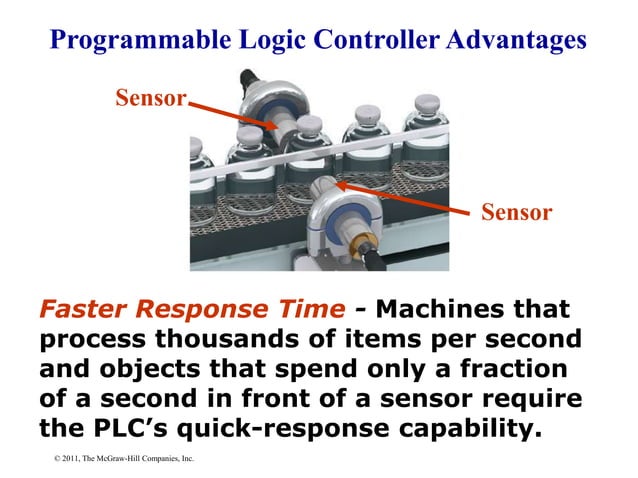 Programmable Logic Controller Advantages

Sensor

Sensor

Faster Response Time - Machines that process thousands of items per second and objects that spend only a fraction of a second in front of a sensor require the PLC's quick-response capability.

© 2011, The McGraw-Hill Companies, Inc.